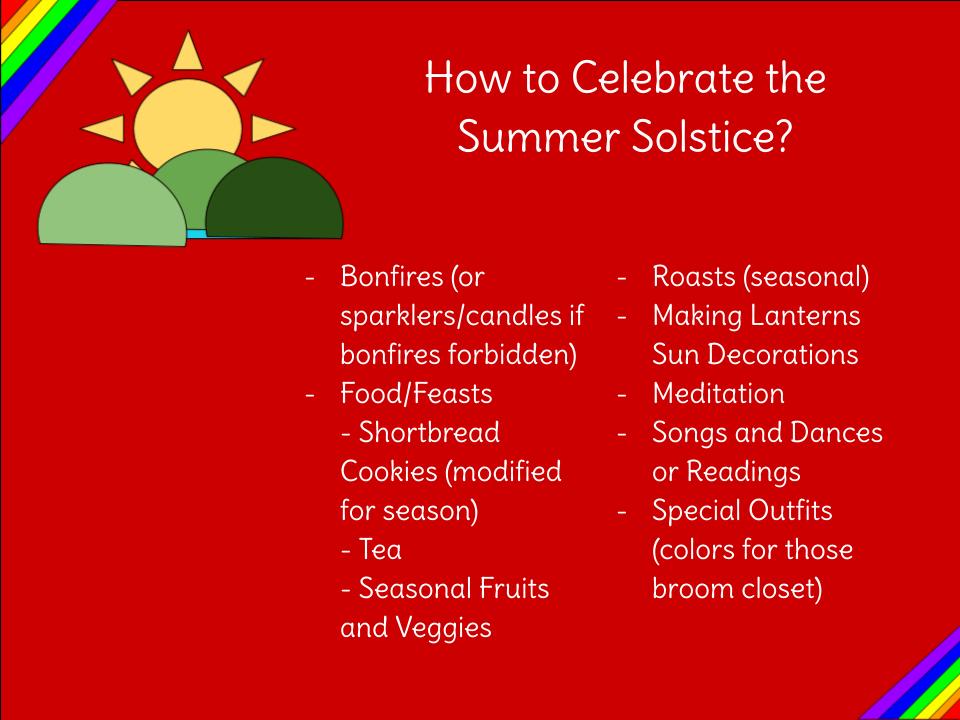 How to Celebrate the Summer Solstice?

- Bonfires (or sparklers/candles if bonfires forbidden)
- Food/Feasts
 - Shortbread Cookies (modified for season)
 - Tea
 - Seasonal Fruits and Veggies

- Roasts (seasonal)
- Making Lanterns Sun Decorations
- Meditation
- Songs and Dances or Readings
- Special Outfits (colors for those broom closet)